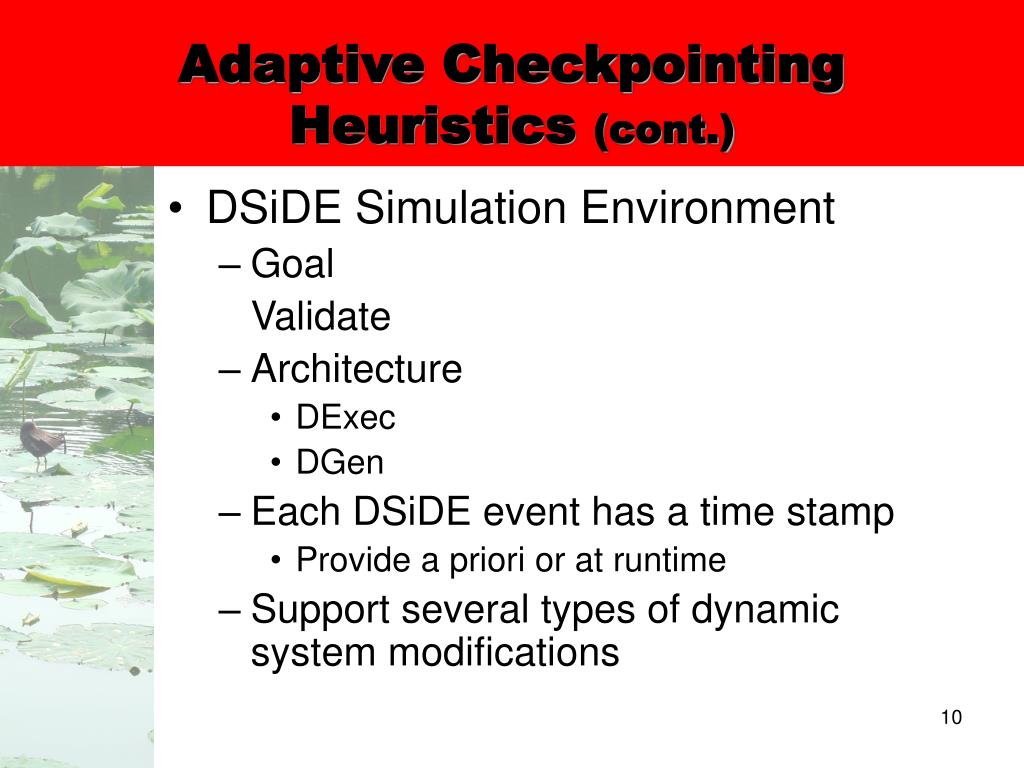 Adaptive Checkpointing Heuristics (cont.)

• DSiDE Simulation Environment
– Goal
Validate
– Architecture
• DExec
• DGen
– Each DSiDE event has a time stamp
• Provide a priori or at runtime
– Support several types of dynamic system modifications

10